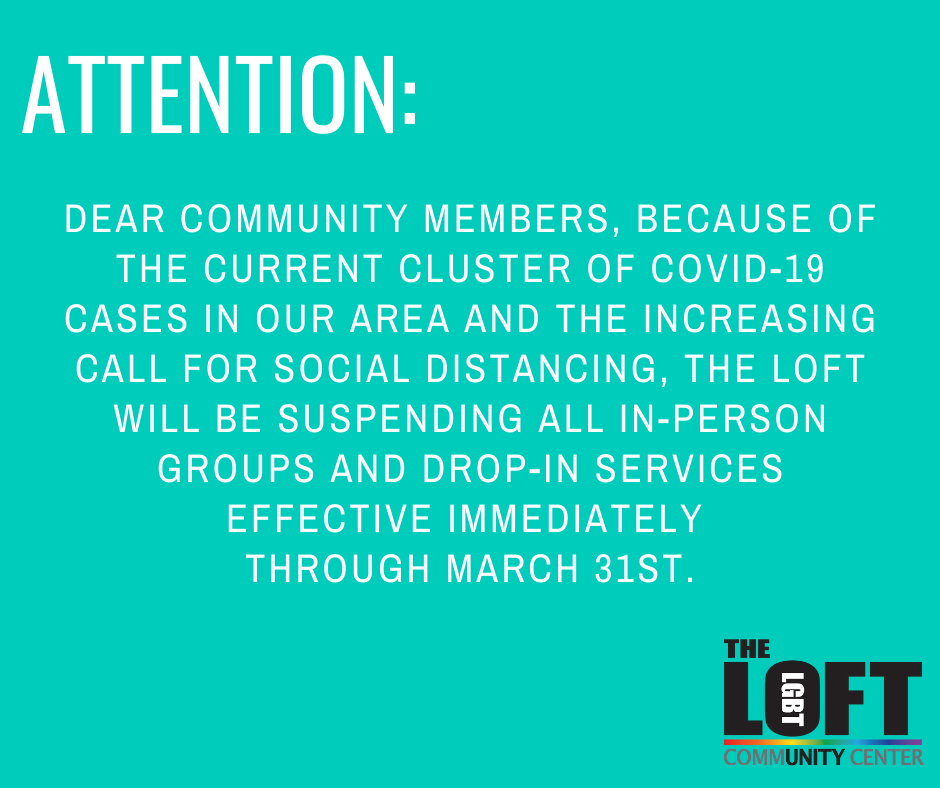 ATTENTION:

DEAR COMMUNITY MEMBERS, BECAUSE OF THE CURRENT CLUSTER OF COVID-19 CASES IN OUR AREA AND THE INCREASING CALL FOR SOCIAL DISTANCING, THE LOFT WILL BE SUSPENDING ALL IN-PERSON GROUPS AND DROP-IN SERVICES EFFECTIVE IMMEDIATELY THROUGH MARCH 31ST.

THE LOFT LGBT COMMUNITY CENTER